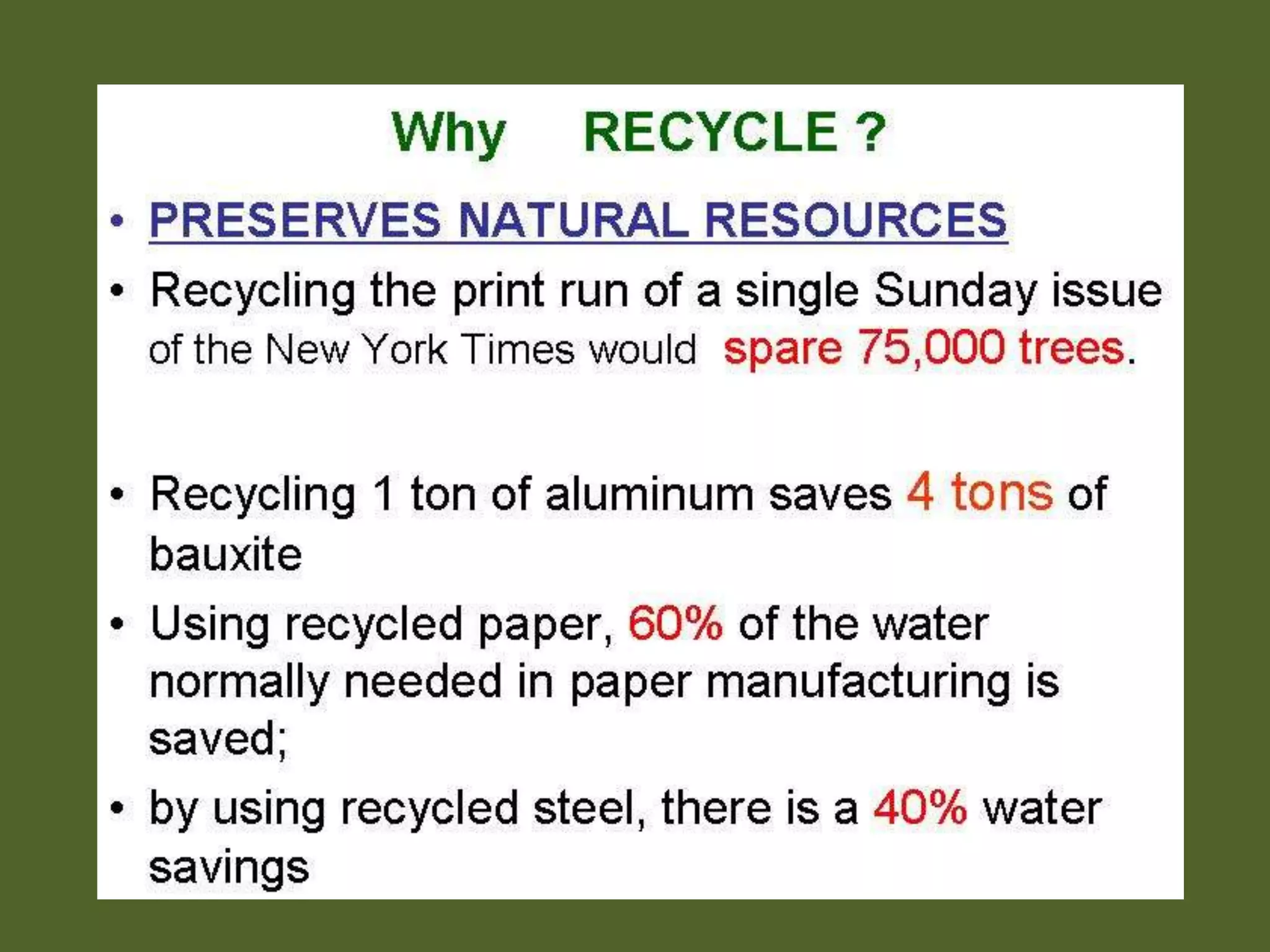 Why RECYCLE ?

• PRESERVES NATURAL RESOURCES

• Recycling the print run of a single Sunday issue of the New York Times would spare 75,000 trees.

• Recycling 1 ton of aluminum saves 4 tons of bauxite

• Using recycled paper, 60% of the water normally needed in paper manufacturing is saved;

• by using recycled steel, there is a 40% water savings